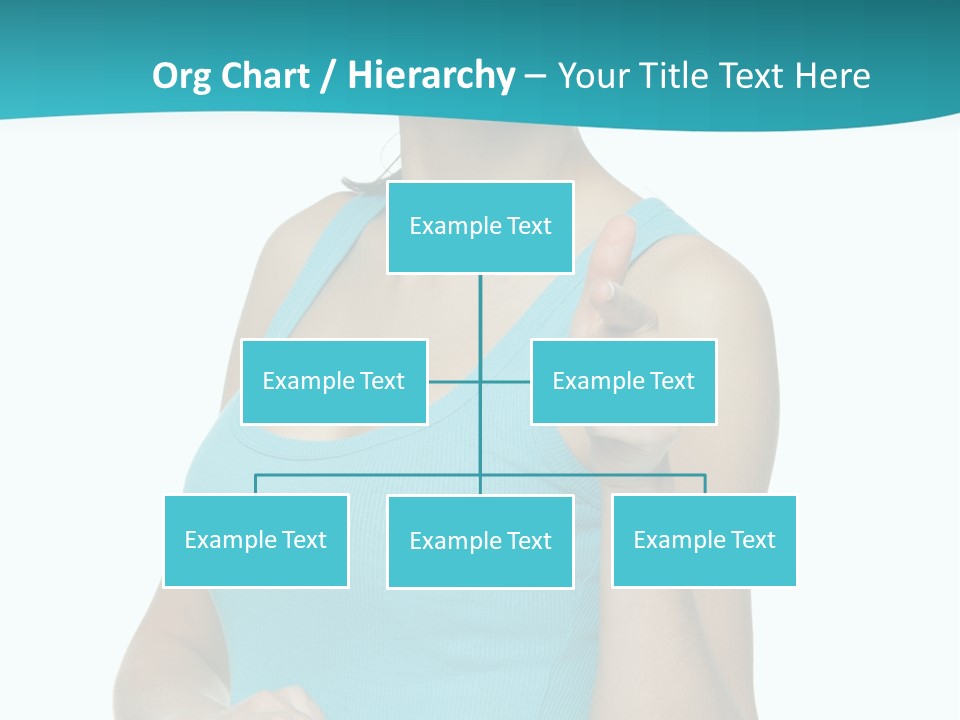 Org Chart / Hierarchy – Your Title Text Here

Example Text

Example Text

Example Text

Example Text

Example Text

Example Text